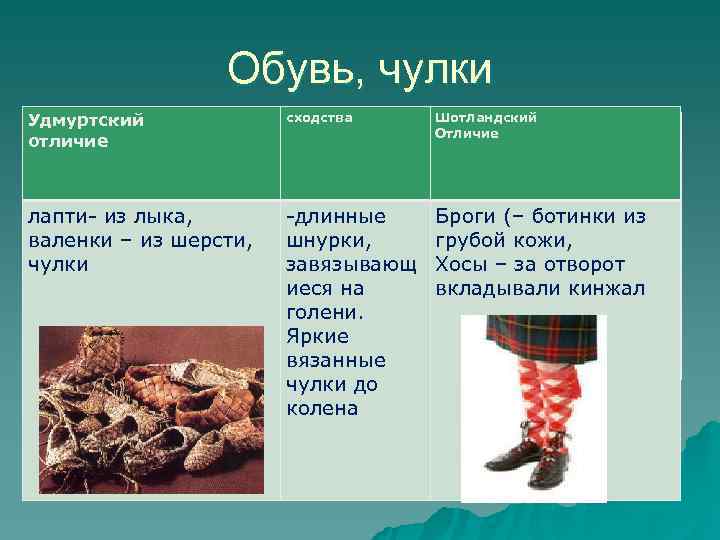 Обувь, чулки

| Удмуртский отличие | сходства | Шотландский Отличие |
|---|---|---|
| лапти- из лыка, валенки – из шерсти, чулки | -длинные шнурки, завязывающиеся на голени. Яркие вязанные чулки до колена | Броги (– ботинки из грубой кожи, Хосы – за отворот вкладывали кинжал |